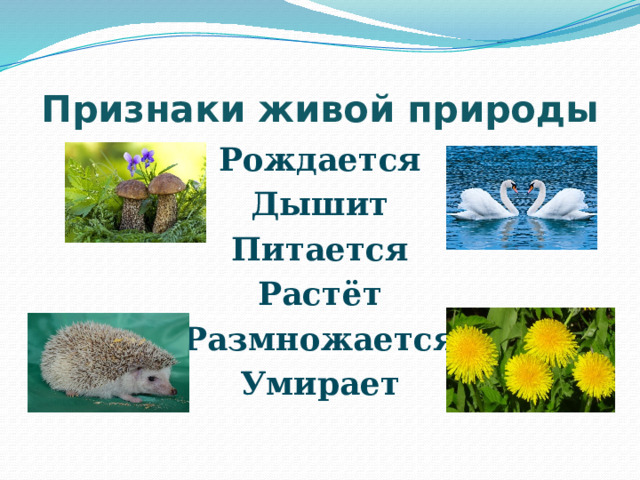 Признаки живой природы

Рождается
Дышит
Питается
Растёт
Размножается
Умирает